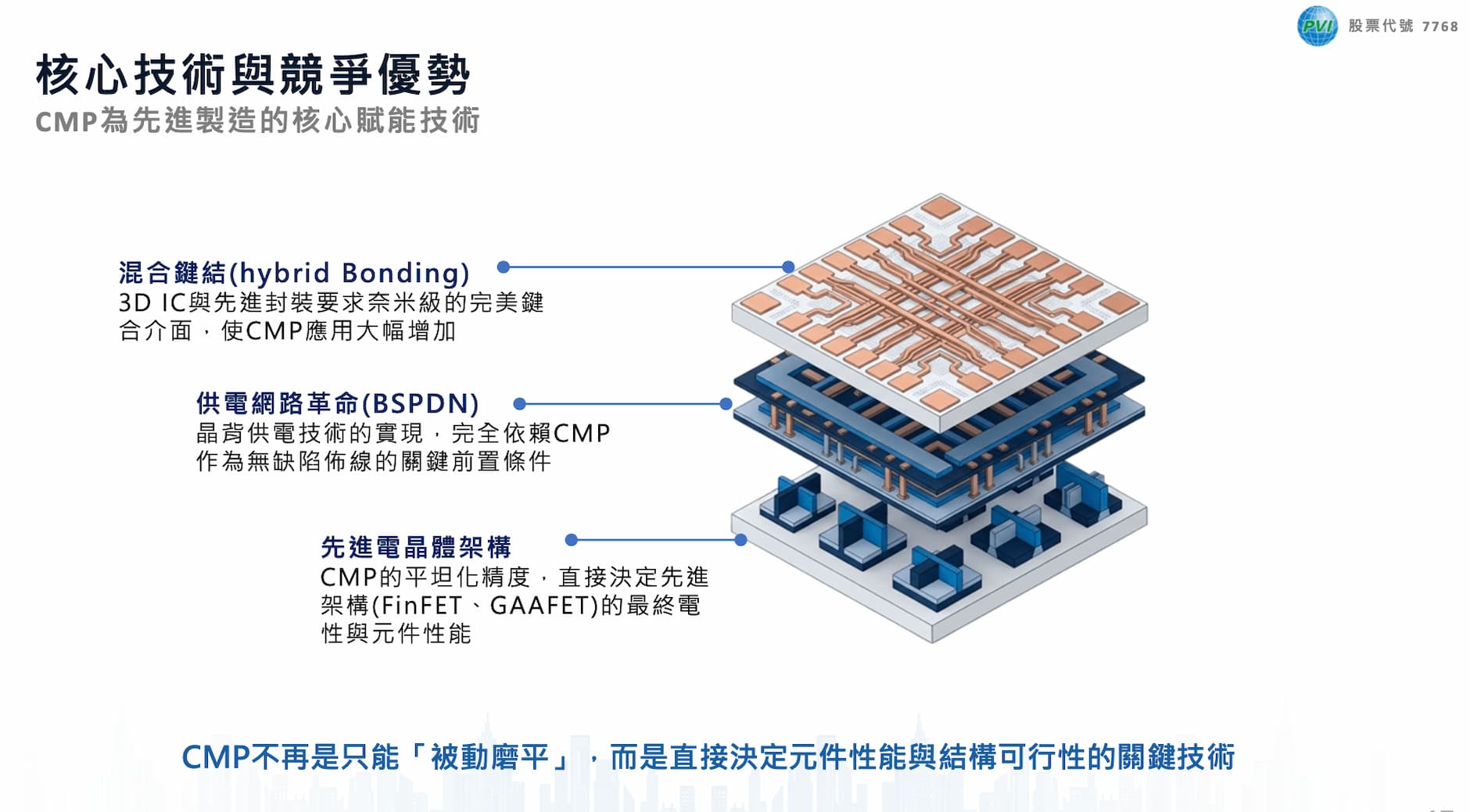 PVI 股票代號 7768

核心技術與競爭優勢
CMP為先進製造的核心賦能技術

混合鍵結(hybrid Bonding)
3D IC與先進封裝要求奈米級的完美鍵合介面，使CMP應用大幅增加

供電網路革命(BSPDN)
晶背供電技術的實現，完全依賴CMP作為無缺陷佈線的關鍵前置條件

先進電晶體架構
CMP的平坦化精度，直接決定先進架構(FinFET、GAAFET)的最終電性與元件性能

CMP不再是只能「被動磨平」，而是直接決定元件性能與結構可行性的關鍵技術